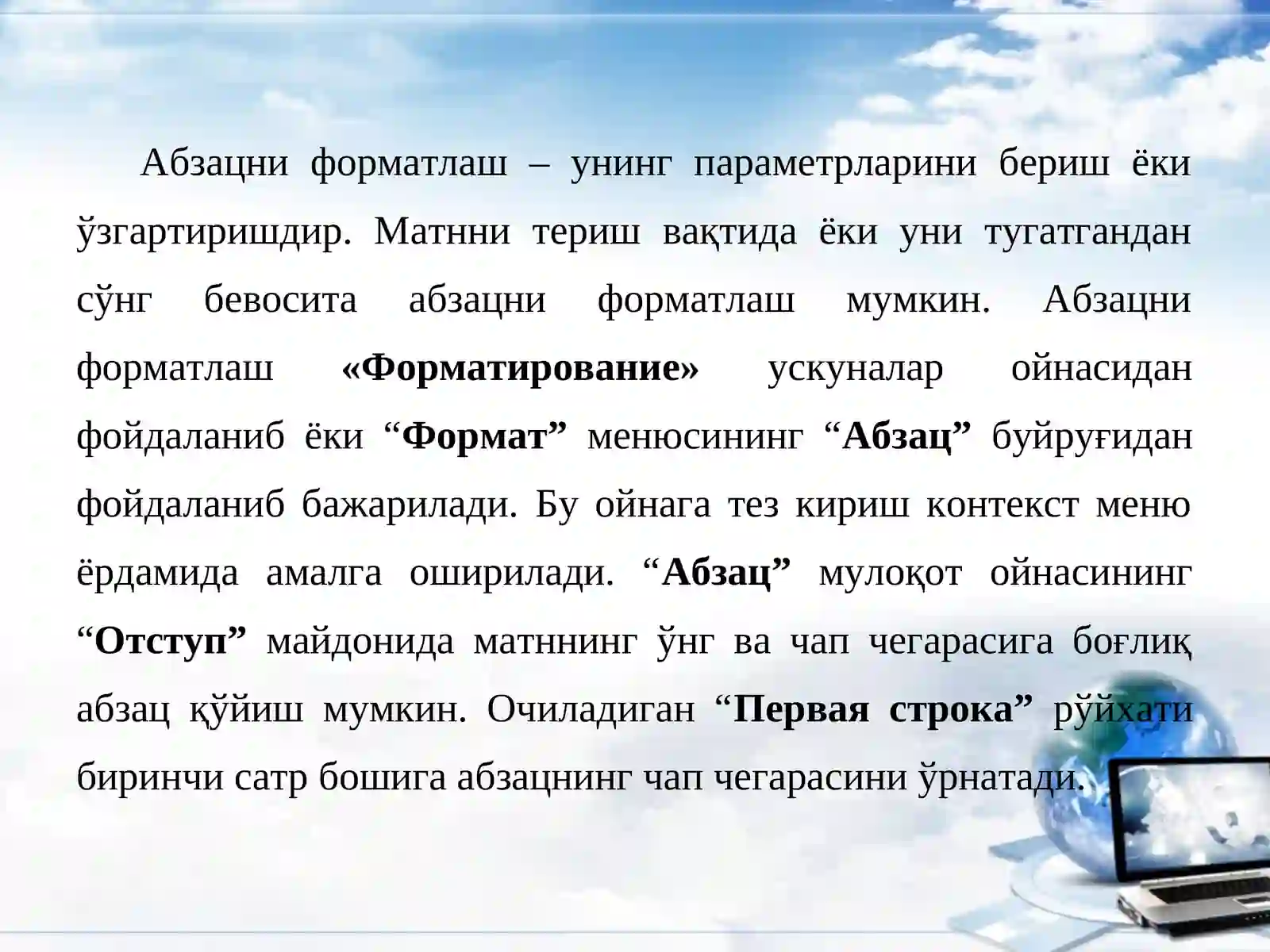 Абзацни форматлаш – унинг параметрларини бериш ёки ўзгартиришдир. Матнни териш вақтида ёки уни тугатгандан сўнг бевосита абзацни форматлаш мумкин. Абзацни форматлаш «Форматирование» ускуналар ойнасидан фойдаланиб ёки “Формат” менюсининг “Абзац” буйруғидан фойдаланиб бажарилади. Бу ойнага тез кириш контекст меню ёрдамида амалга оширилади. “Абзац” мулоқот ойнасининг “Отступ” майдонида матннинг ўнг ва чап чегарасига боғлиқ абзац қўйиш мумкин. Очиладиган “Первая строка” рўйхати биринчи сатр бошига абзацнинг чап чегарасини ўрнатади.